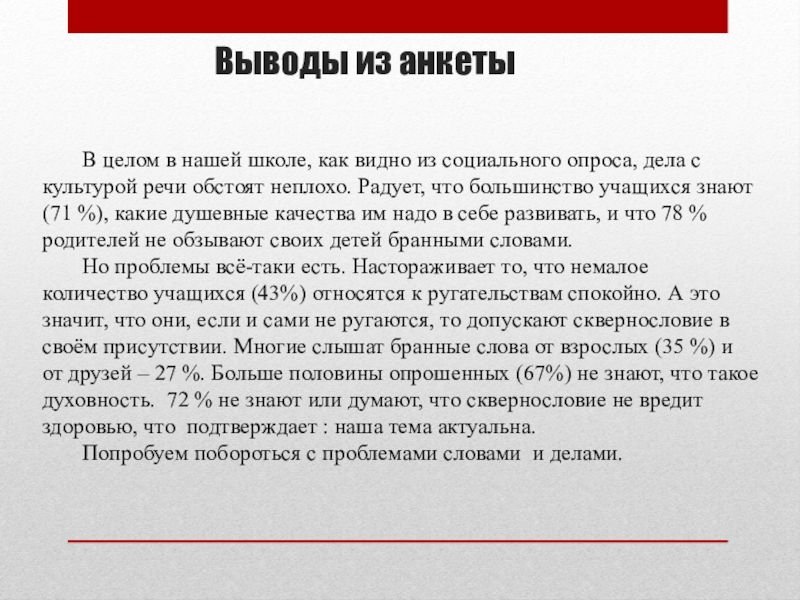 Выводы из анкеты

В целом в нашей школе, как видно из социального опроса, дела с культурой речи обстоят неплохо. Радует, что большинство учащихся знают (71 %), какие душевные качества им надо в себе развивать, и что 78 % родителей не обзывают своих детей бранными словами.

Но проблемы всё-таки есть. Настораживает то, что немалое количество учащихся (43%) относятся к ругательствам спокойно. А это значит, что они, если и сами не ругаются, то допускают сквернословие в своём присутствии. Многие слышат бранные слова от взрослых (35 %) и от друзей – 27 %. Больше половины опрошенных (67%) не знают, что такое духовность. 72 % не знают или думают, что сквернословие не вредит здоровью, что подтверждает : наша тема актуальна.

Попробуем побороться с проблемами словами и делами.